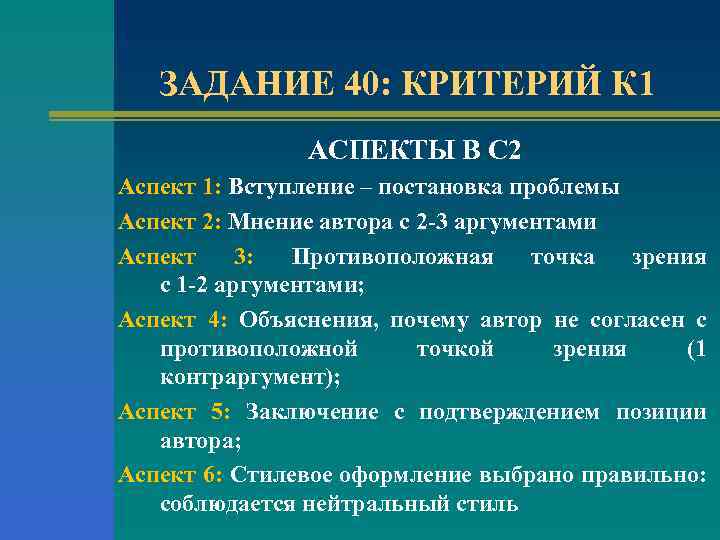 ЗАДАНИЕ 40: КРИТЕРИЙ К1

АСПЕКТЫ В С2

Аспект 1: Вступление – постановка проблемы

Аспект 2: Мнение автора с 2-3 аргументами

Аспект 3: Противоположная точка зрения с 1-2 аргументами;

Аспект 4: Объяснения, почему автор не согласен с противоположной точкой зрения (1 контраргумент);

Аспект 5: Заключение с подтверждением позиции автора;

Аспект 6: Стилевое оформление выбрано правильно: соблюдается нейтральный стиль